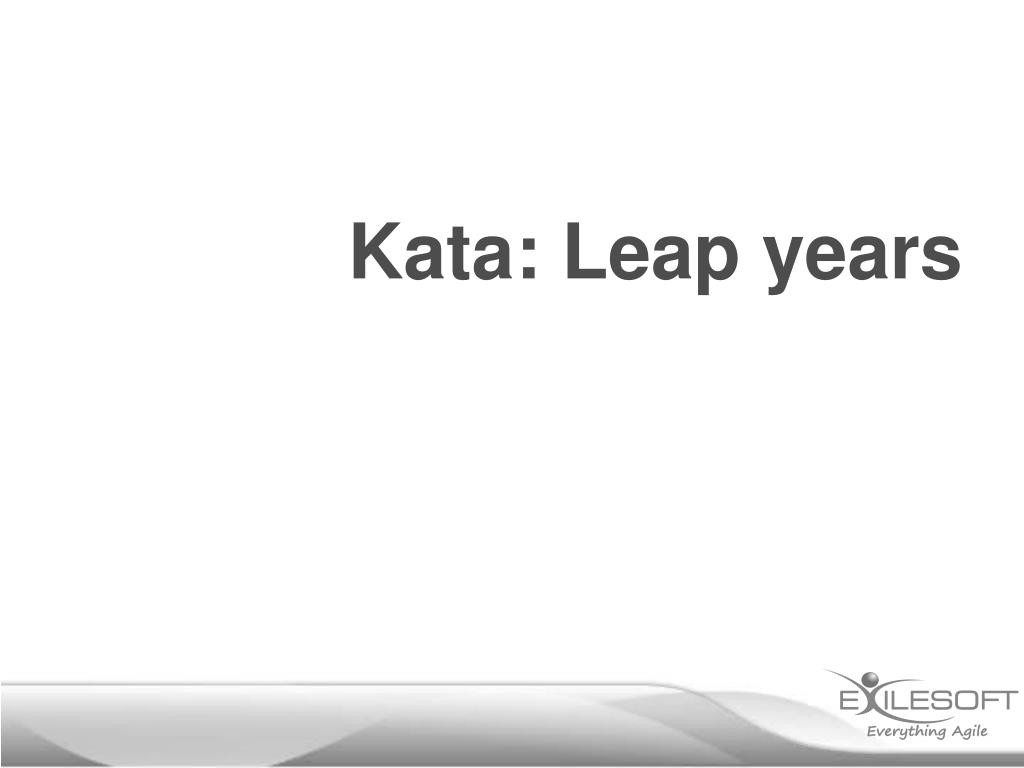 Kata: Leap years

EXILESOFT
Everything Agile